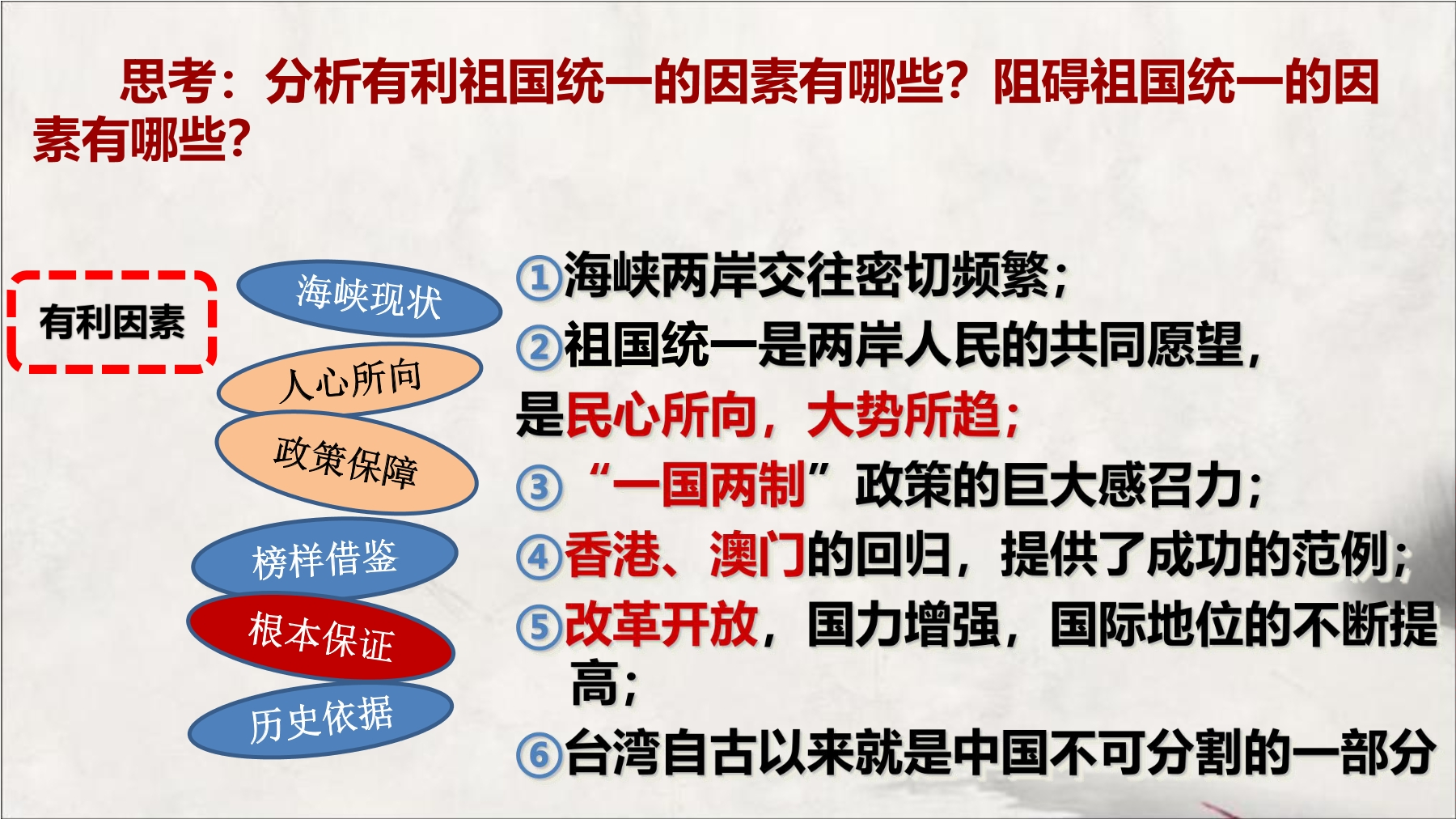 思考：分析有利祖国统一的因素有哪些？阻碍祖国统一的因素有哪些？

有利因素

海峡现状

人心所向

政策保障

榜样借鉴

根本保证

历史依据

①海峡两岸交往密切频繁；

②祖国统一是两岸人民的共同愿望，是民心所向，大势所趋；

③“一国两制”政策的巨大感召力；

④香港、澳门的回归，提供了成功的范例；

⑤改革开放，国力增强，国际地位的不断提高；

⑥台湾自古以来就是中国不可分割的一部分